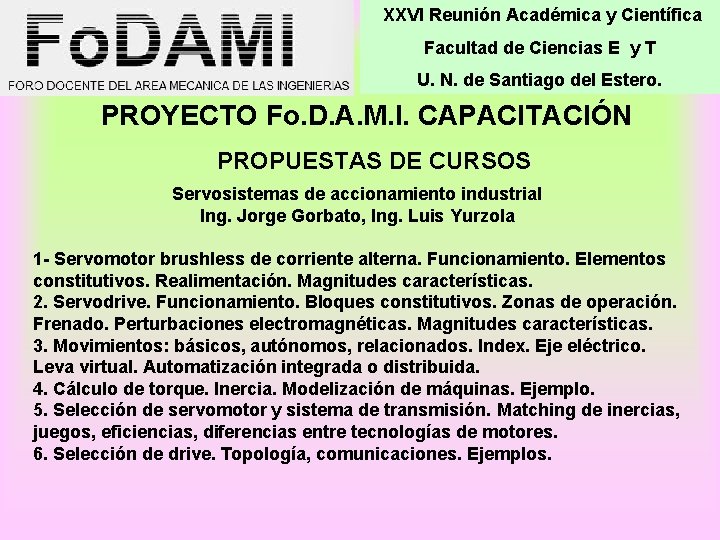 FoDAMI
FORO DOCENTE DEL AREA MECANICA DE LAS INGENIERIAS

XXVI Reunión Académica y Científica
Facultad de Ciencias E y T
U. N. de Santiago del Estero.

PROYECTO Fo.D.A.M.I. CAPACITACIÓN

PROPUESTAS DE CURSOS

Servosistemas de accionamiento industrial
Ing. Jorge Gorbato, Ing. Luis Yurzola

1- Servomotor brushless de corriente alterna. Funcionamiento. Elementos constitutivos. Realimentación. Magnitudes características.
2. Servodrive. Funcionamiento. Bloques constitutivos. Zonas de operación. Frenado. Perturbaciones electromagnéticas. Magnitudes características.
3. Movimientos: básicos, autónomos, relacionados. Index. Eje eléctrico. Leva virtual. Automatización integrada o distribuida.
4. Cálculo de torque. Inercia. Modelización de máquinas. Ejemplo.
5. Selección de servomotor y sistema de transmisión. Matching de inercias, juegos, eficiencias, diferencias entre tecnologías de motores.
6. Selección de drive. Topología, comunicaciones. Ejemplos.